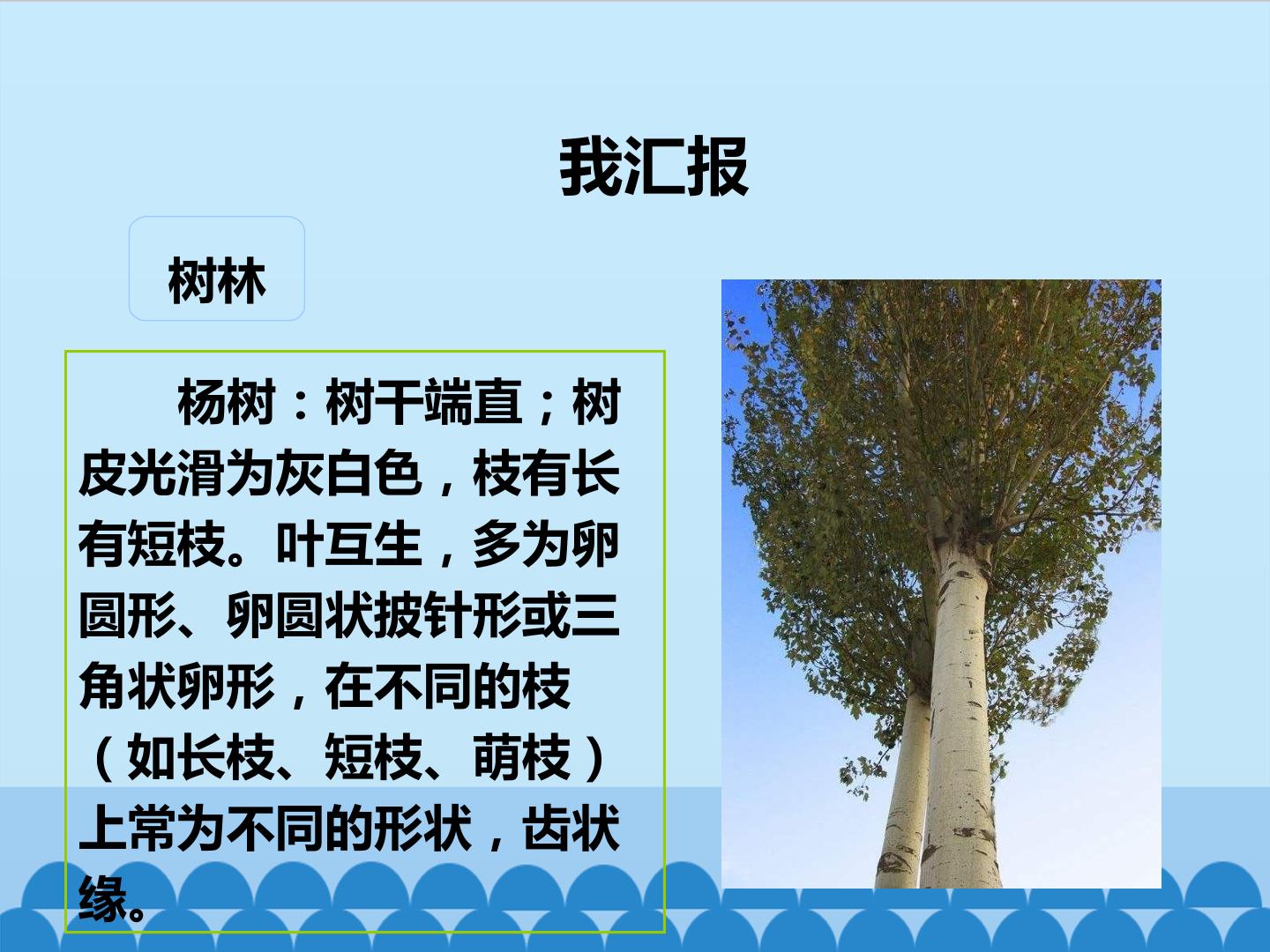 我汇报

树林

杨树：树干端直；树皮光滑为灰白色，枝有长有短枝。叶互生，多为卵圆形、卵圆状披针形或三角状卵形，在不同的枝（如长枝、短枝、萌枝）上常为不同的形状，齿状缘。